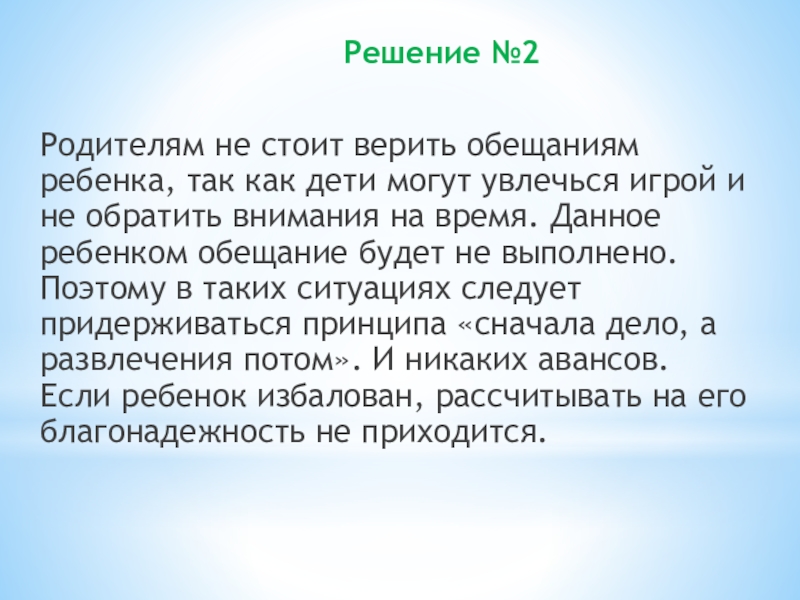 Решение №2

Родителям не стоит верить обещаниям ребенка, так как дети могут увлечься игрой и не обратить внимания на время. Данное ребенком обещание будет не выполнено. Поэтому в таких ситуациях следует придерживаться принципа «сначала дело, а развлечения потом». И никаких авансов. Если ребенок избалован, рассчитывать на его благонадежность не приходится.